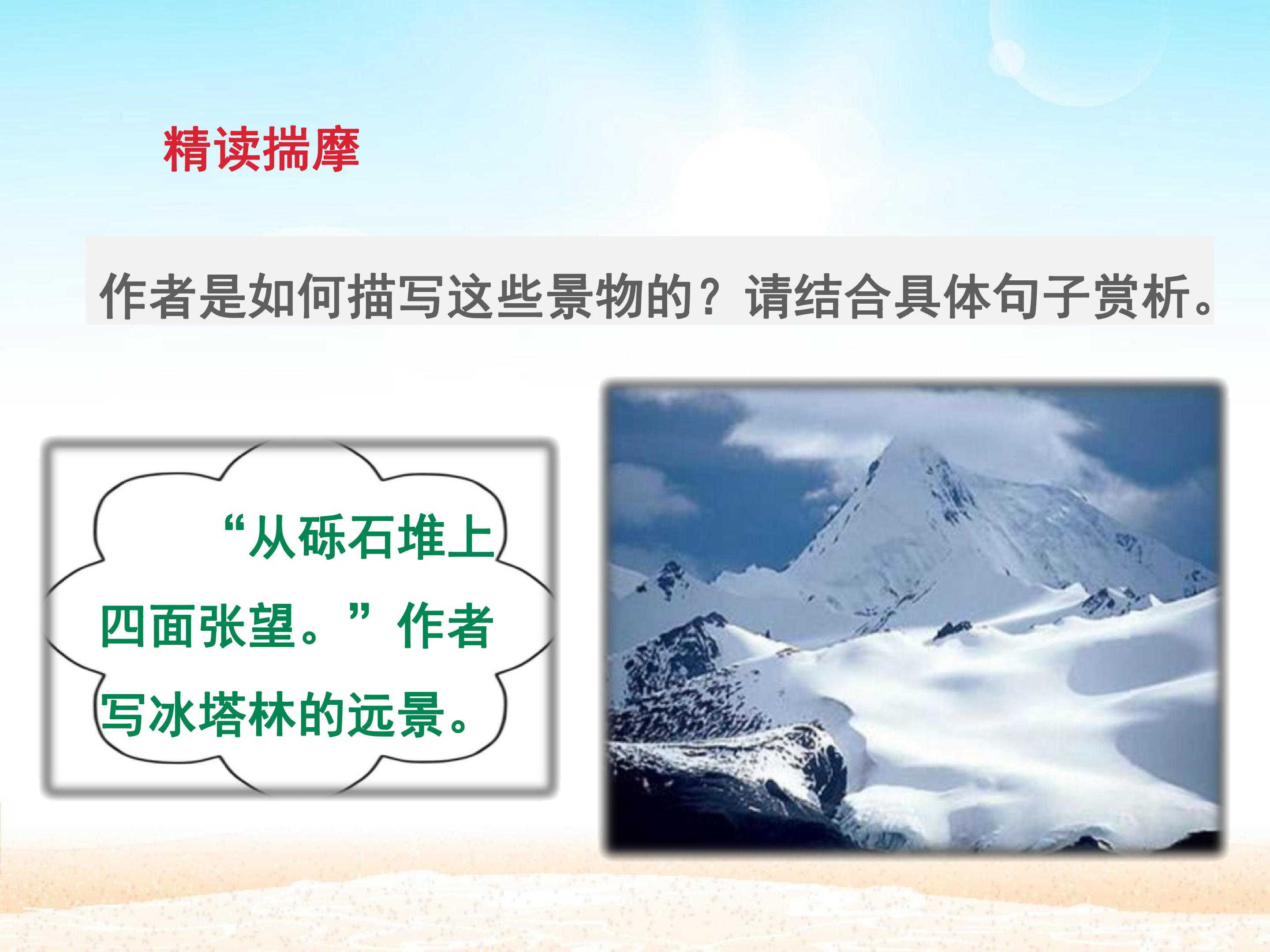 精读揣摩

作者是如何描写这些景物的？请结合具体句子赏析。

“从砾石堆上四面张望。”作者写冰塔林的远景。